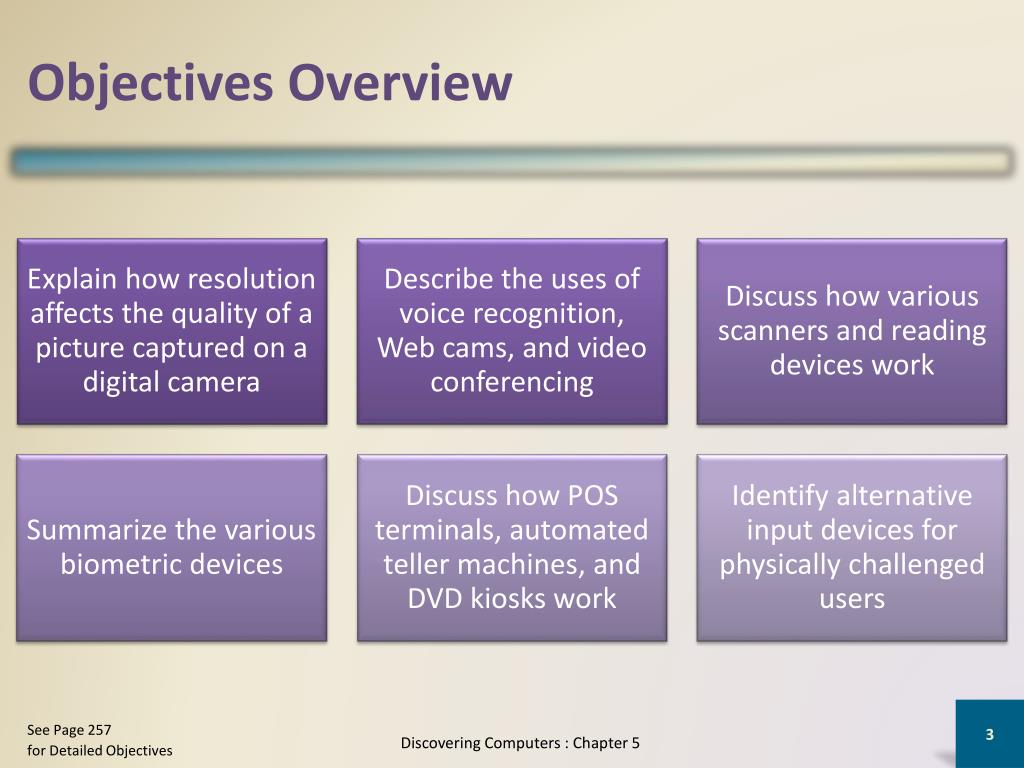 Objectives Overview

Explain how resolution affects the quality of a picture captured on a digital camera

Describe the uses of voice recognition, Web cams, and video conferencing

Discuss how various scanners and reading devices work

Summarize the various biometric devices

Discuss how POS terminals, automated teller machines, and DVD kiosks work

Identify alternative input devices for physically challenged users

See Page 257
for Detailed Objectives

Discovering Computers : Chapter 5

3